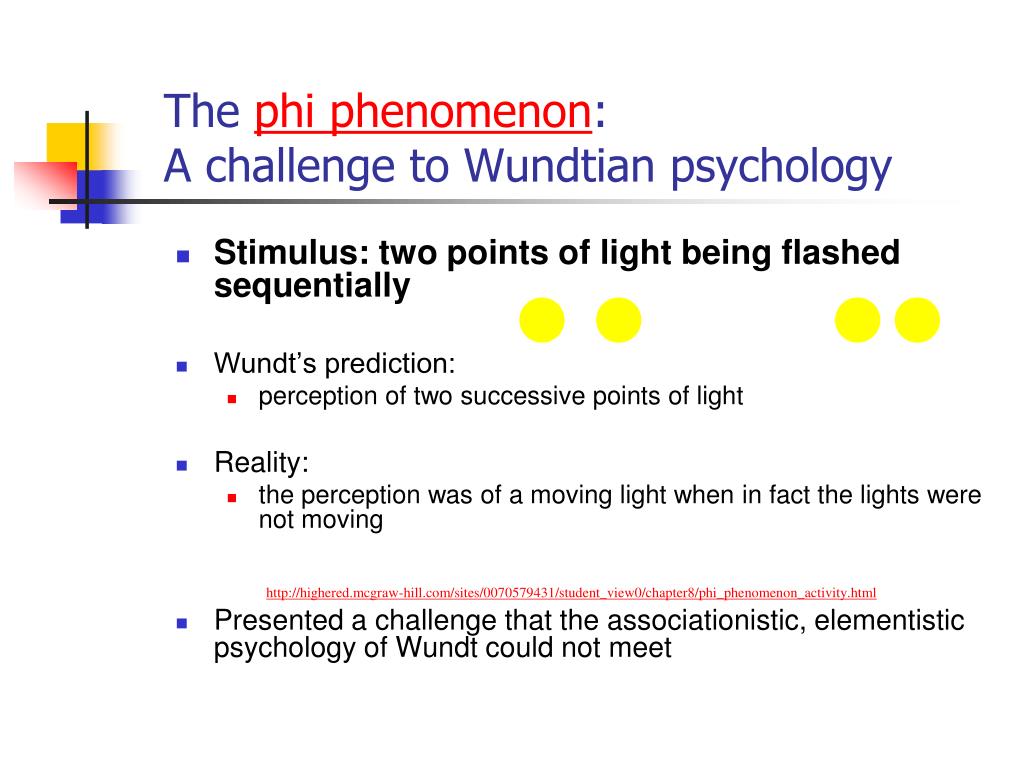 The phi phenomenon:
A challenge to Wundtian psychology

Stimulus: two points of light being flashed sequentially

Wundt’s prediction:
perception of two successive points of light

Reality:
the perception was of a moving light when in fact the lights were not moving

http://highered.mcgraw-hill.com/sites/0070579431/student_view0/chapter8/phi_phenomenon_activity.html

Presented a challenge that the associationistic, elementistic psychology of Wundt could not meet